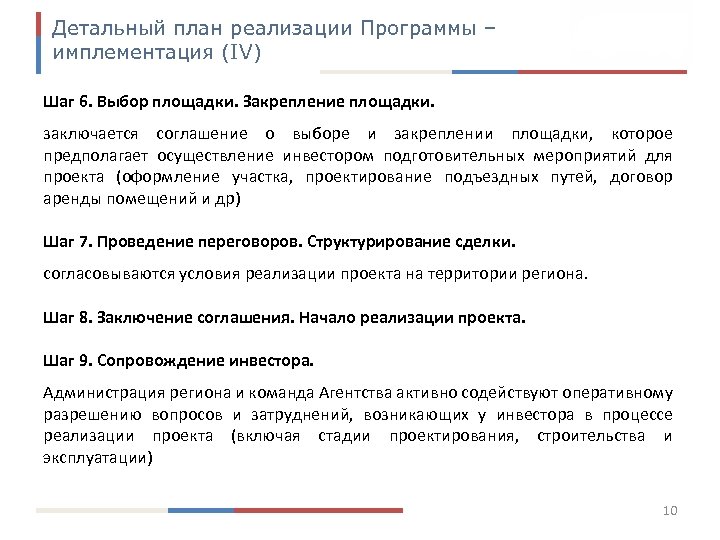 Детальный план реализации Программы – имплементация (IV)

Шаг 6. Выбор площадки. Закрепление площадки.

заключается соглашение о выборе и закреплении площадки, которое предполагает осуществление инвестором подготовительных мероприятий для проекта (оформление участка, проектирование подъездных путей, договор аренды помещений и др)

Шаг 7. Проведение переговоров. Структурирование сделки.

согласовываются условия реализации проекта на территории региона.

Шаг 8. Заключение соглашения. Начало реализации проекта.

Шаг 9. Сопровождение инвестора.

Администрация региона и команда Агентства активно содействуют оперативному разрешению вопросов и затруднений, возникающих у инвестора в процессе реализации проекта (включая стадии проектирования, строительства и эксплуатации)

10